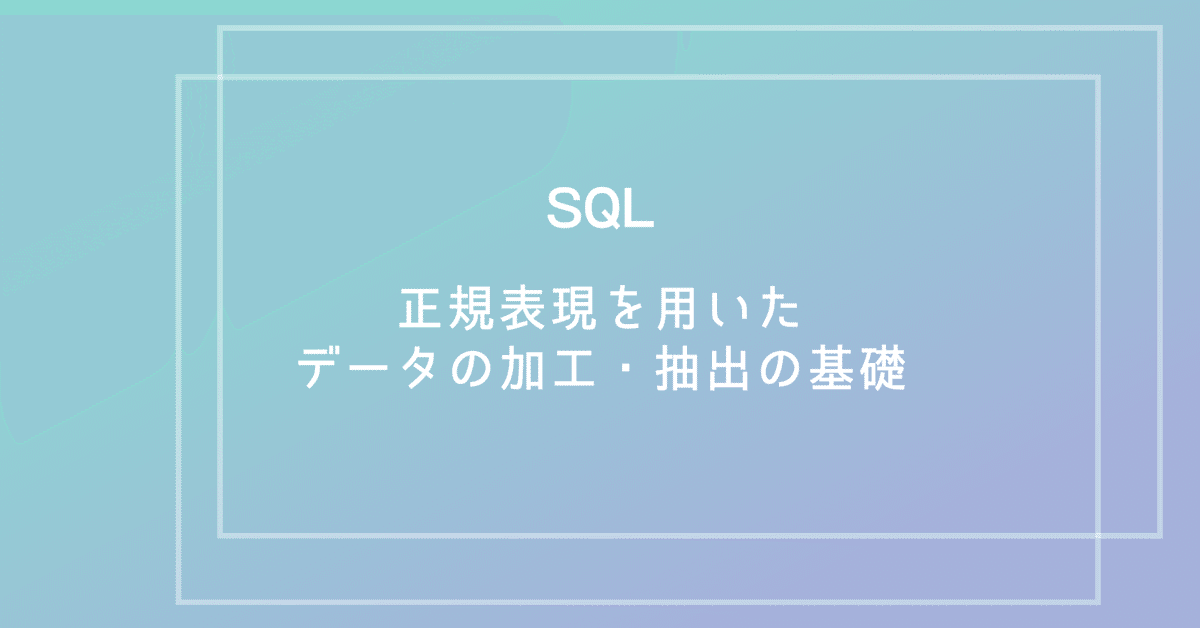 SQL

正規表現を用いた
データの加工・抽出の基礎